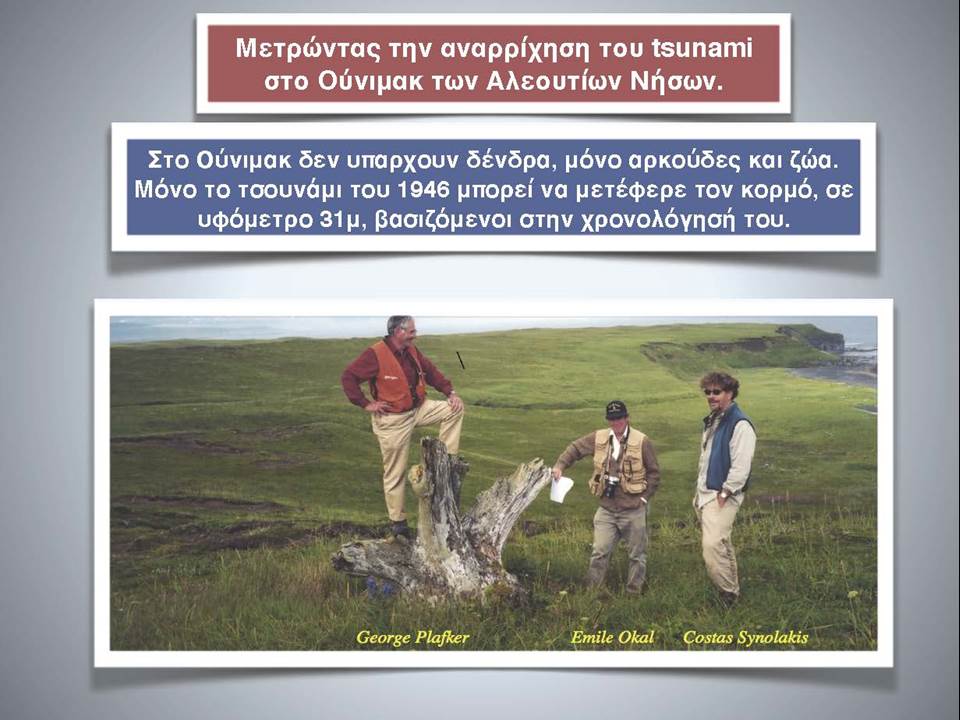 Μετρώντας την αναρρίχηση του tsunami στο Ούνιμακ των Αλεουτίων Νήσων.

Στο Ούνιμακ δεν υπαρχουν δένδρα, μόνο αρκούδες και ζώα. Μόνο το τσουνάμι του 1946 μπορεί να μετέφερε τον κορμό, σε υφόμετρο 31μ, βασιζόμενοι στην χρονολόγησή του.

George Plafker Emile Okal Costas Synolakis